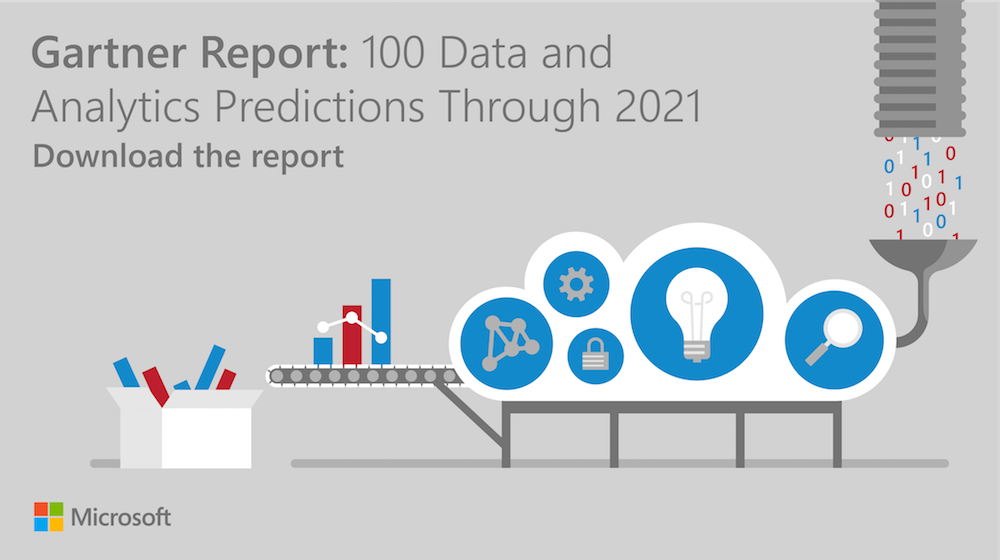 Gartner Report: 100 Data and Analytics Predictions Through 2021
Download the report

Microsoft